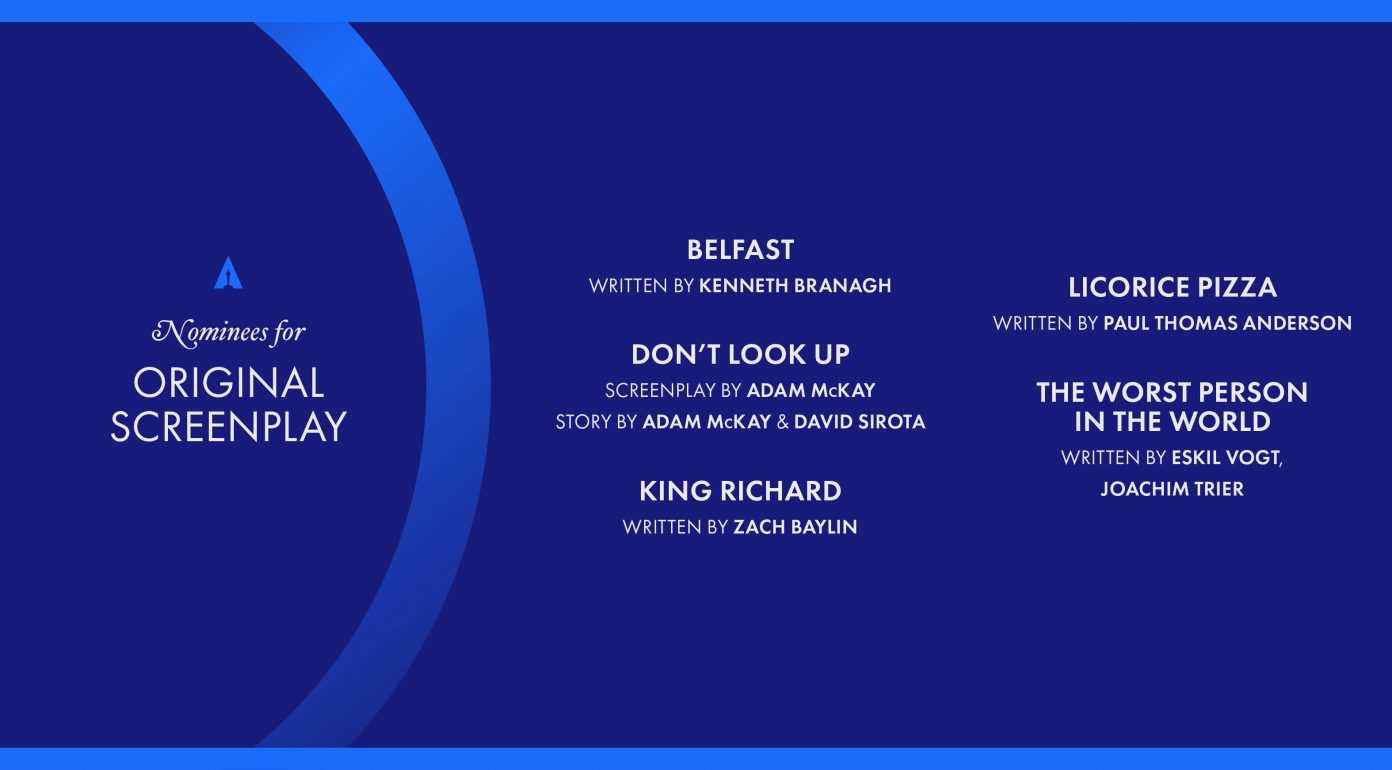 Nominees for

ORIGINAL SCREENPLAY

BELFAST

WRITTEN BY KENNETH BRANAGH

DON'T LOOK UP

SCREENPLAY BY ADAM McKAY

STORY BY ADAM McKAY & DAVID SIROTA

KING RICHARD

WRITTEN BY ZACH BAYLIN

LICORICE PIZZA

WRITTEN BY PAUL THOMAS ANDERSON

THE WORST PERSON IN THE WORLD

WRITTEN BY ESKIL VOGT, JOACHIM TRIER